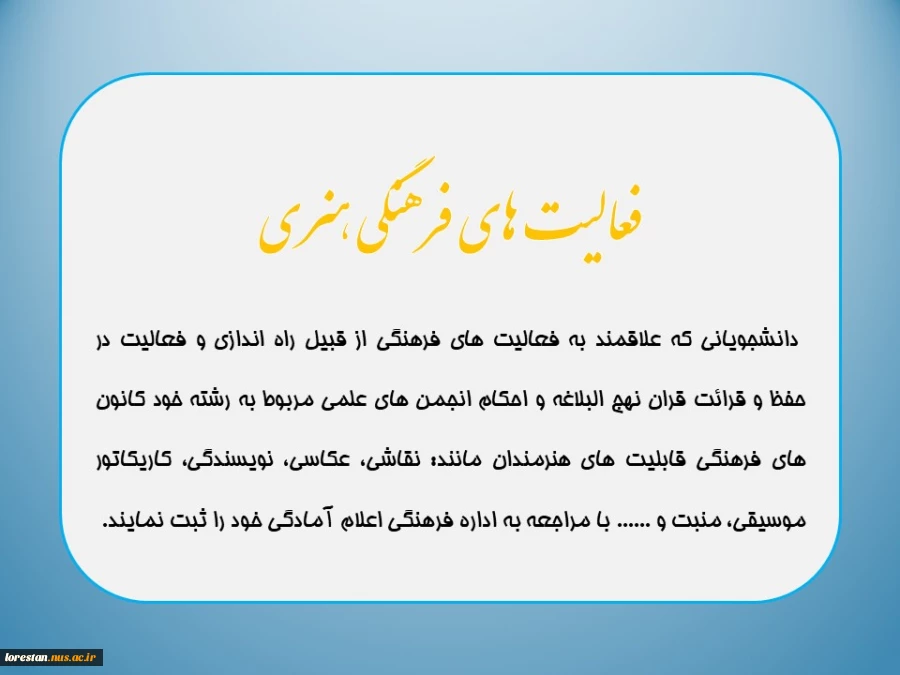 فعالیت های فرهنگی هنری

دانشجویانی که علاقمند به فعالیت های فرهنگی از قبیل راه اندازی و فعالیت در حفظ و قرائت قران نهج البلاغه و احکام انجمن های علمی مربوط به رشته خود کانون های فرهنگی قابلیت های هنرمندان مانند؛ نقاشی، عکاسی، نویسندگی، کاریکاتور موسیقی، منبت و ...... با مراجعه به اداره فرهنگی اعلام آمادگی خود را ثبت نمایند.

lorestan.nus.ac.ir